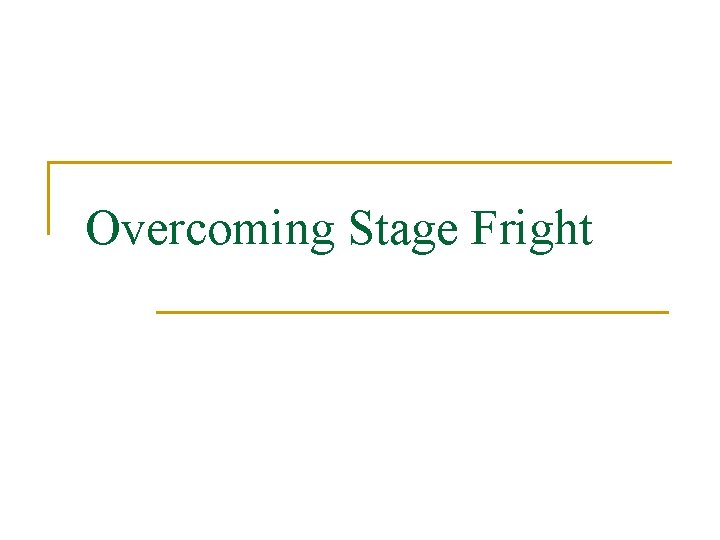 Overcoming Stage Fright